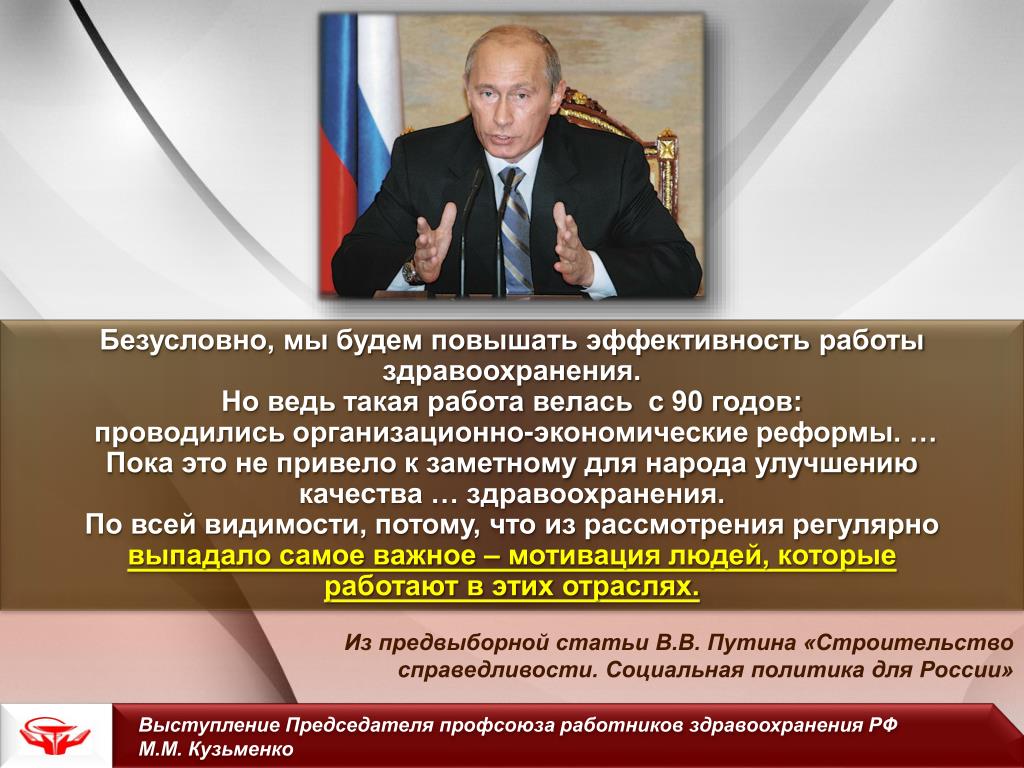 Безусловно, мы будем повышать эффективность работы здравоохранения.
Но ведь такая работа велась с 90 годов:
проводились организационно-экономические реформы. …
Пока это не привело к заметному для народа улучшению качества … здравоохранения.
По всей видимости, потому, что из рассмотрения регулярно выпадало самое важное – мотивация людей, которые работают в этих отраслях.

Из предвыборной статьи В.В. Путина «Строительство справедливости. Социальная политика для России»

Выступление Председателя профсоюза работников здравоохранения РФ
М.М. Кузьменко